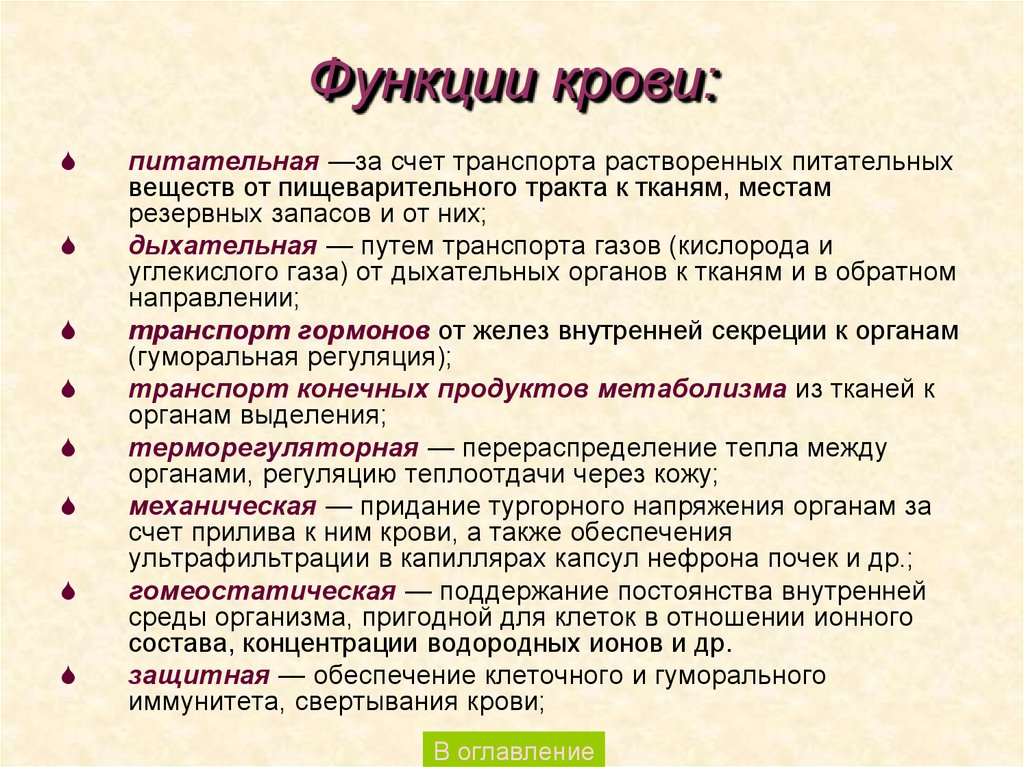 Функции крови:

питательная —за счет транспорта растворенных питательных веществ от пищеварительного тракта к тканям, местам резервных запасов и от них;

дыхательная — путем транспорта газов (кислорода и углекислого газа) от дыхательных органов к тканям и в обратном направлении;

транспорт гормонов от желез внутренней секреции к органам (гуморальная регуляция);

транспорт конечных продуктов метаболизма из тканей к органам выделения;

терморегуляторная — перераспределение тепла между органами, регуляцию теплоотдачи через кожу;

механическая — придание тургорного напряжения органам за счет прилива к ним крови, а также обеспечения ультрафильтрации в капиллярах капсул нефрона почек и др.;

гомеостатическая — поддержание постоянства внутренней среды организма, пригодной для клеток в отношении ионного состава, концентрации водородных ионов и др.

защитная — обеспечение клеточного и гуморального иммунитета, свертывания крови;

В оглавление